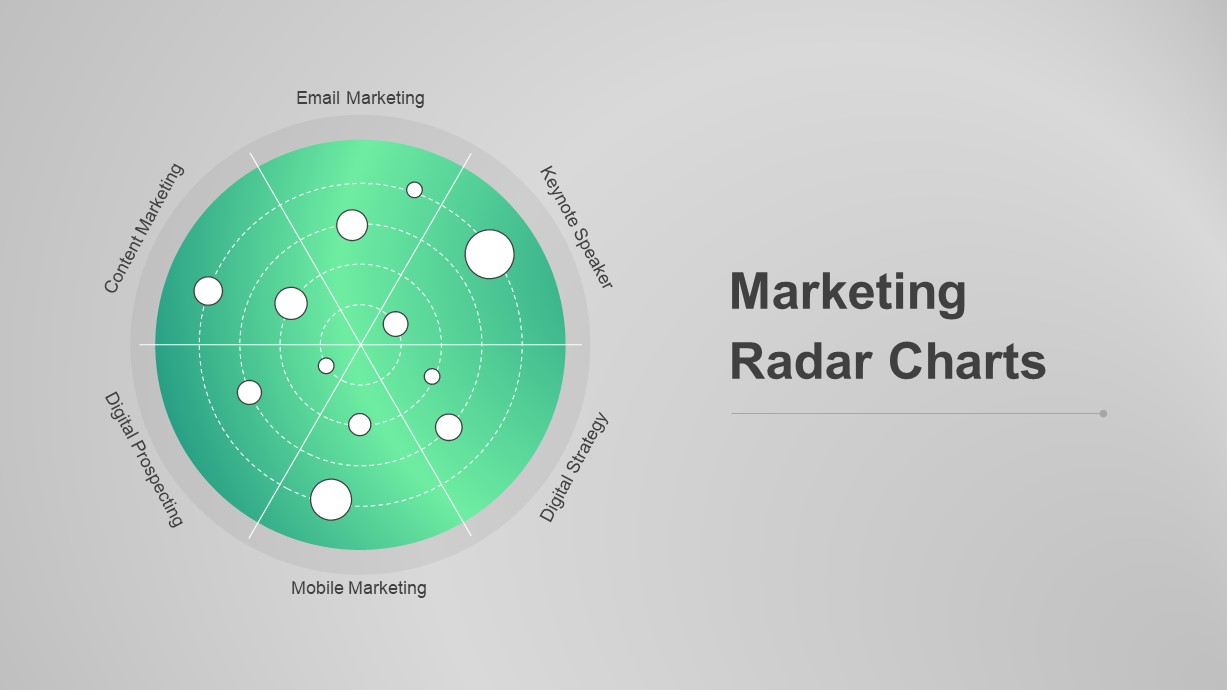 Email Marketing

Keynote Speaker

Digital Strategy

Mobile Marketing

Digital Prospecting

Content Marketing

Marketing Radar Charts